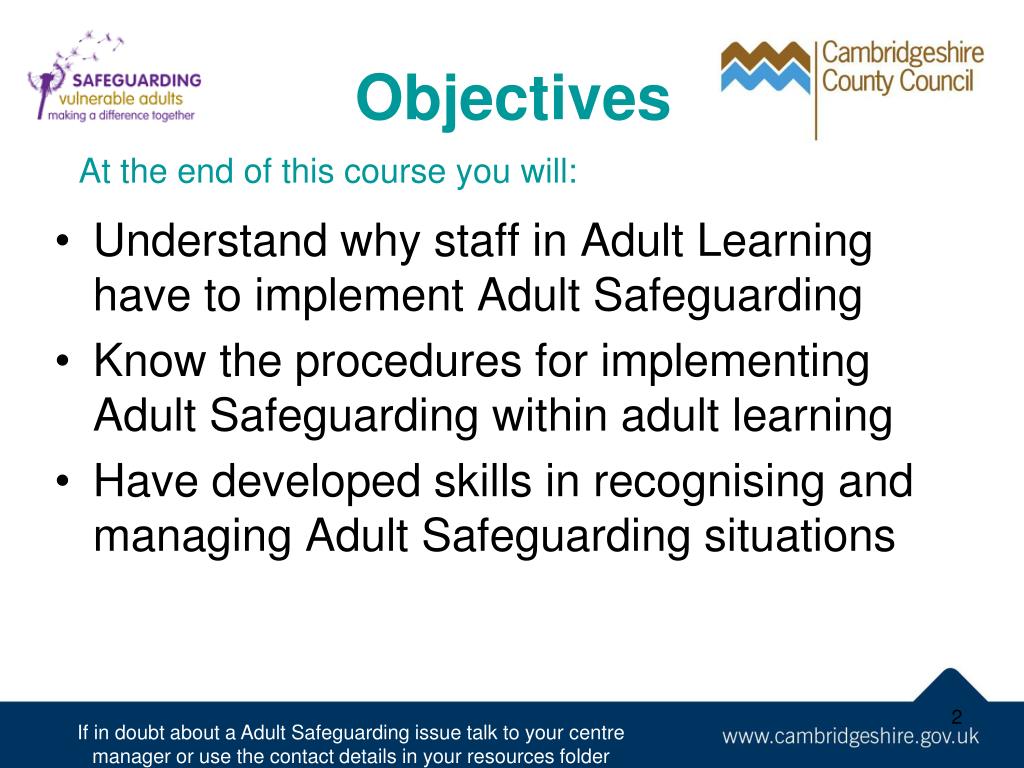 SAFEGUARDING
vulnerable adults
making a difference together

Objectives

Cambridgeshire County Council

At the end of this course you will:

• Understand why staff in Adult Learning have to implement Adult Safeguarding
• Know the procedures for implementing Adult Safeguarding within adult learning
• Have developed skills in recognising and managing Adult Safeguarding situations

2

If in doubt about a Adult Safeguarding issue talk to your centre manager or use the contact details in your resources folder

www.cambridgeshire.gov.uk